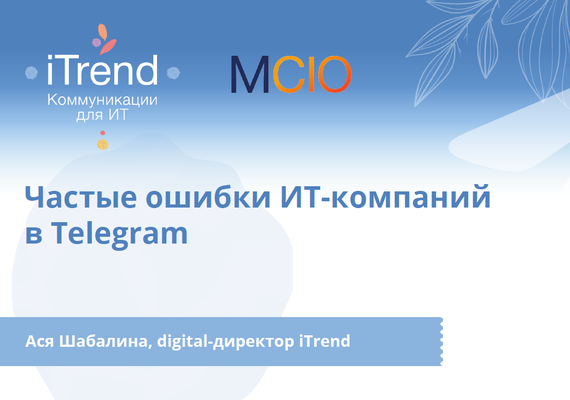 iTrend
Коммуникации
для ИТ

MCIO

Частые ошибки ИТ-компаний в Telegram

Ася Шабалина, digital-директор iTrend